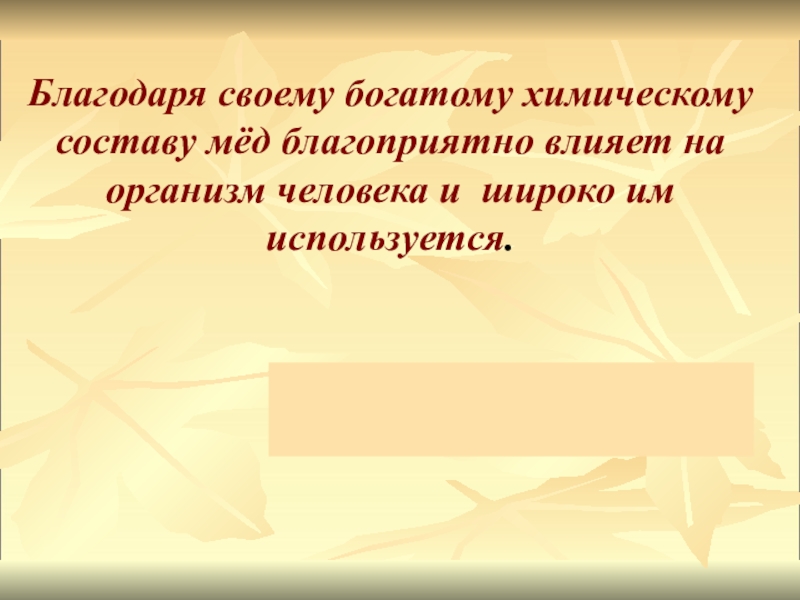 Благодаря своему богатому химическому составу мёд благоприятно влияет на организм человека и широко им используется.